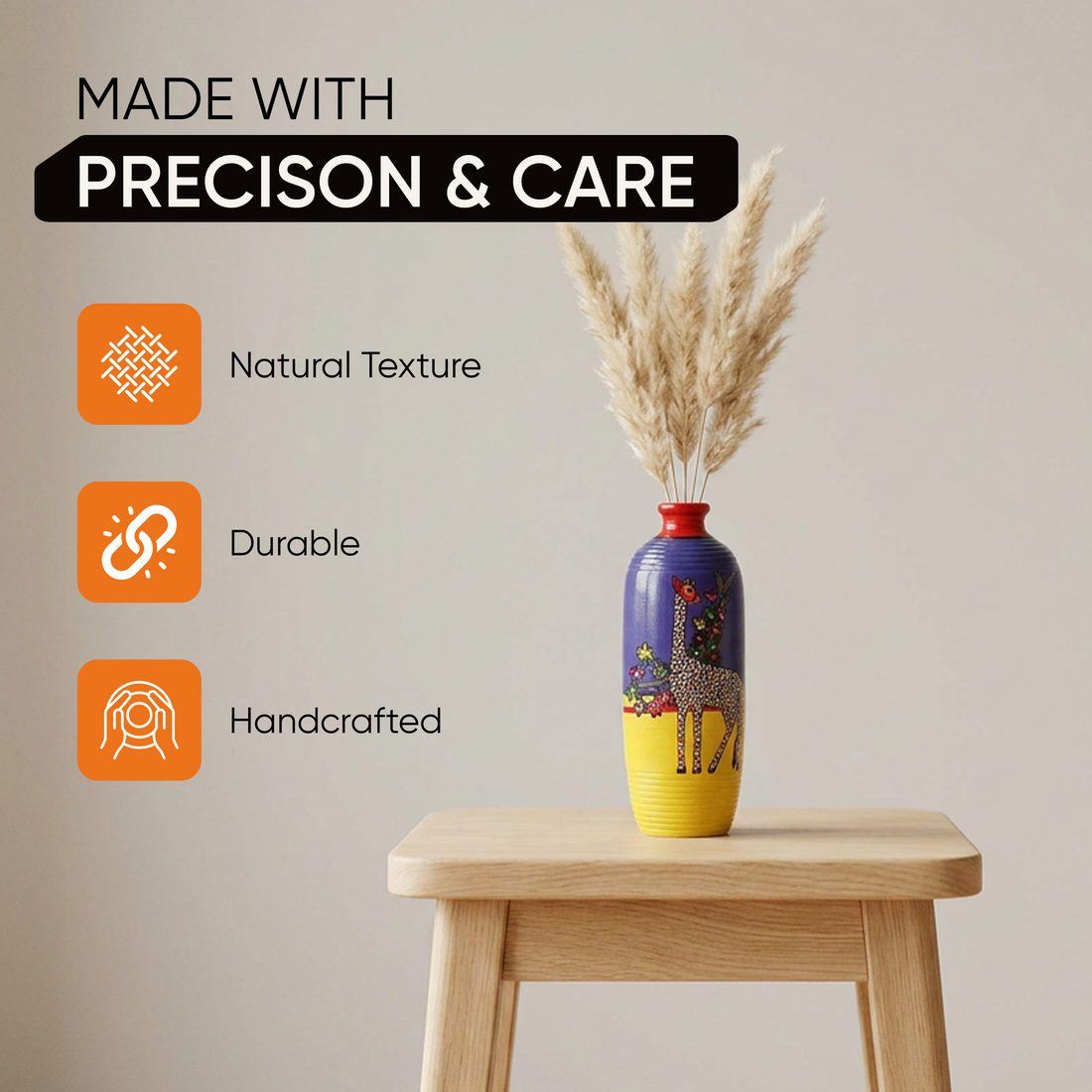 MADE WITH
PRECISON & CARE

Natural Texture

Durable

Handcrafted